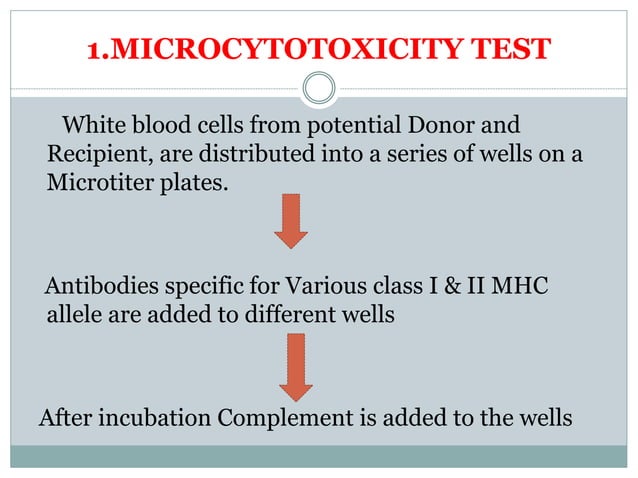 1.MICROCYTOTOXICITY TEST

White blood cells from potential Donor and Recipient, are distributed into a series of wells on a Microtiter plates.

Antibodies specific for Various class I & II MHC allele are added to different wells

After incubation Complement is added to the wells